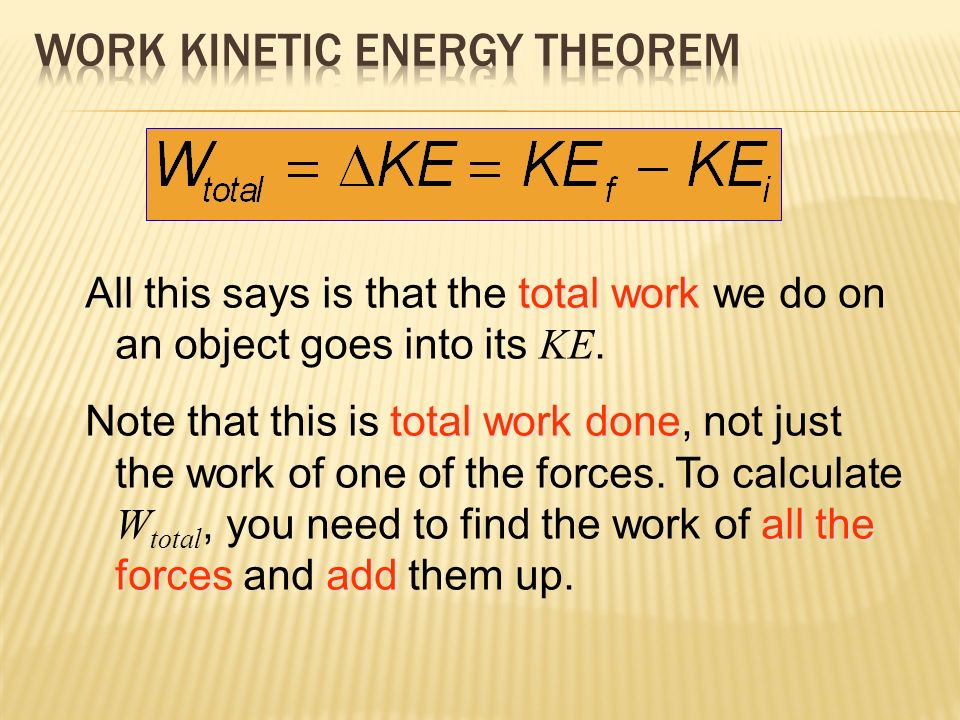 WORK KINETIC ENERGY THEOREM

$W_{total} = \Delta KE = KE_f - KE_i$

All this says is that the total work we do on an object goes into its $KE$.

Note that this is total work done, not just the work of one of the forces. To calculate $W_{total}$, you need to find the work of all the forces and add them up.